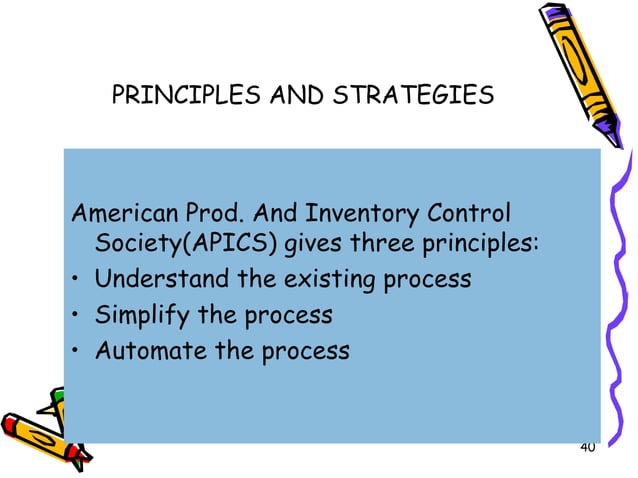 PRINCIPLES AND STRATEGIES

American Prod. And Inventory Control Society(APICS) gives three principles:

• Understand the existing process
• Simplify the process
• Automate the process

40